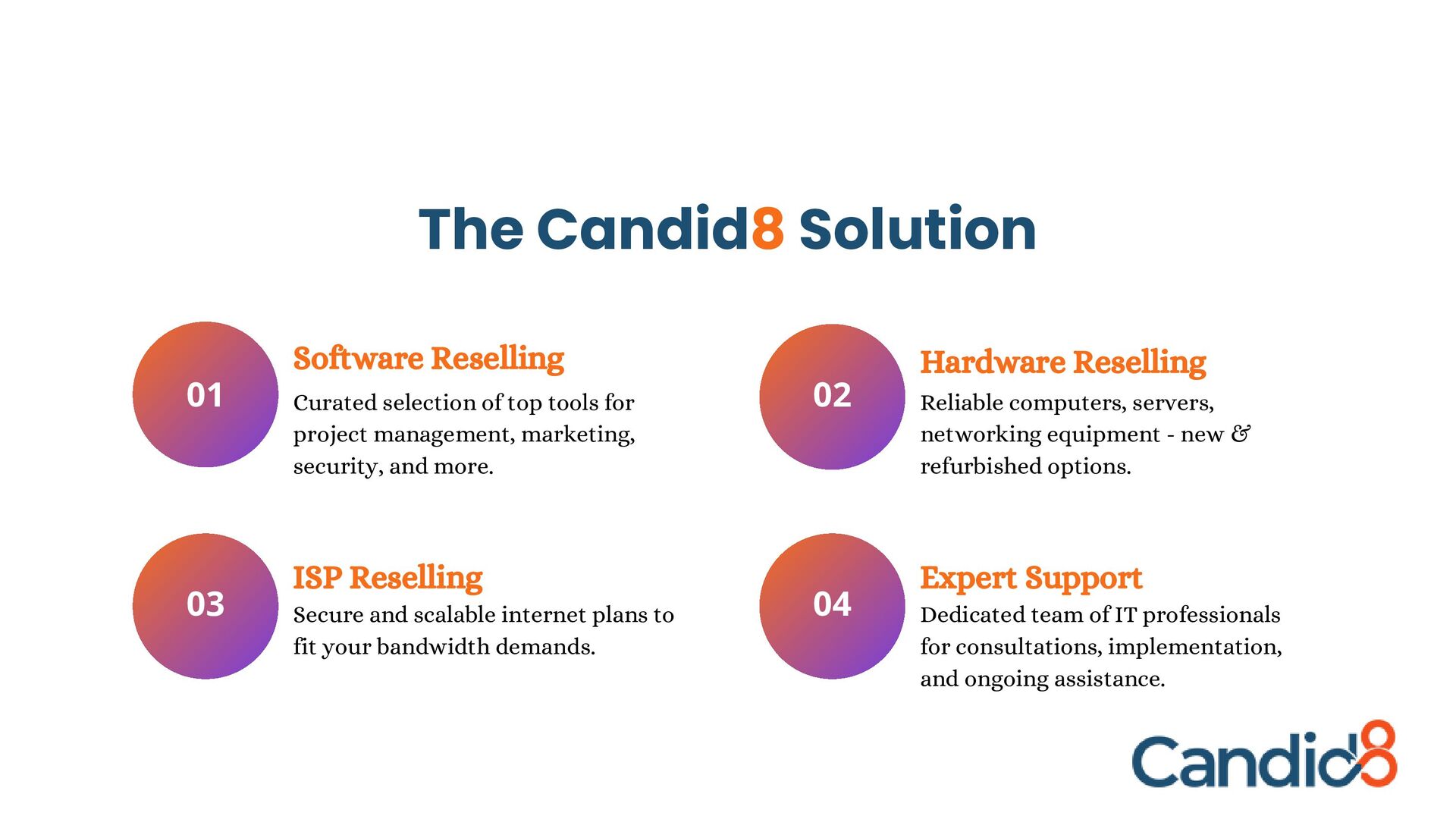 The Candid8 Solution

01

Software Reselling

Curated selection of top tools for project management, marketing, security, and more.

02

Hardware Reselling

Reliable computers, servers, networking equipment - new & refurbished options.

03

ISP Reselling

Secure and scalable internet plans to fit your bandwidth demands.

04

Expert Support

Dedicated team of IT professionals for consultations, implementation, and ongoing assistance.

Candid8